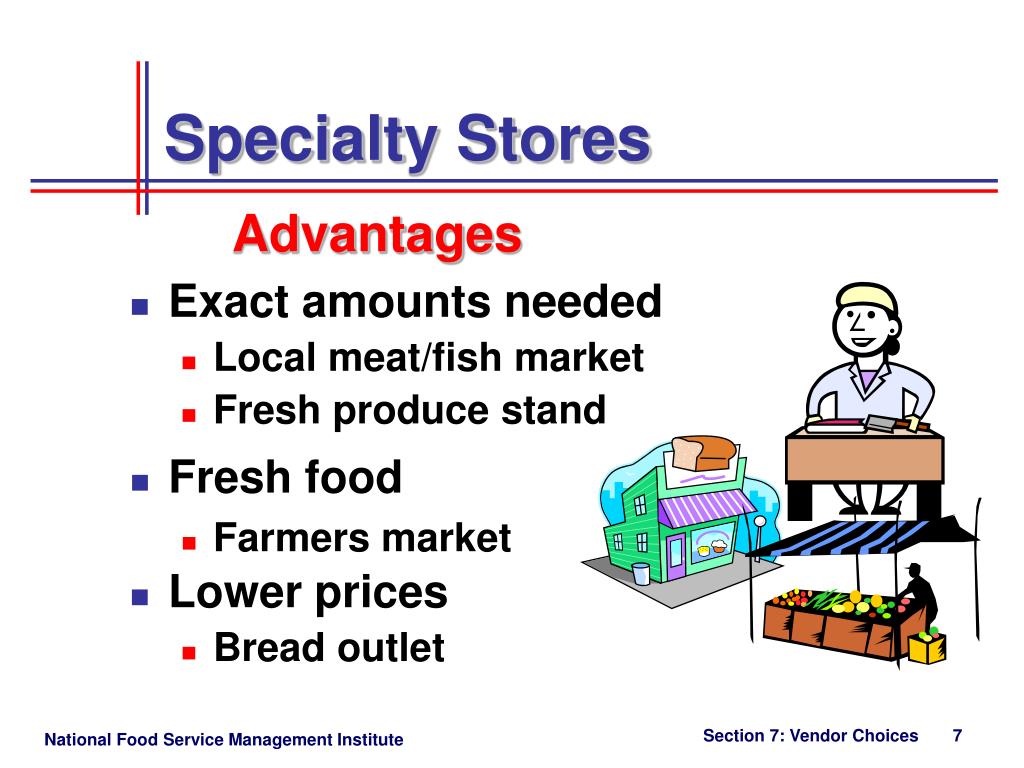 Specialty Stores

Advantages

- Exact amounts needed
  - Local meat/fish market
  - Fresh produce stand
- Fresh food
  - Farmers market
- Lower prices
  - Bread outlet

National Food Service Management Institute

Section 7: Vendor Choices 7